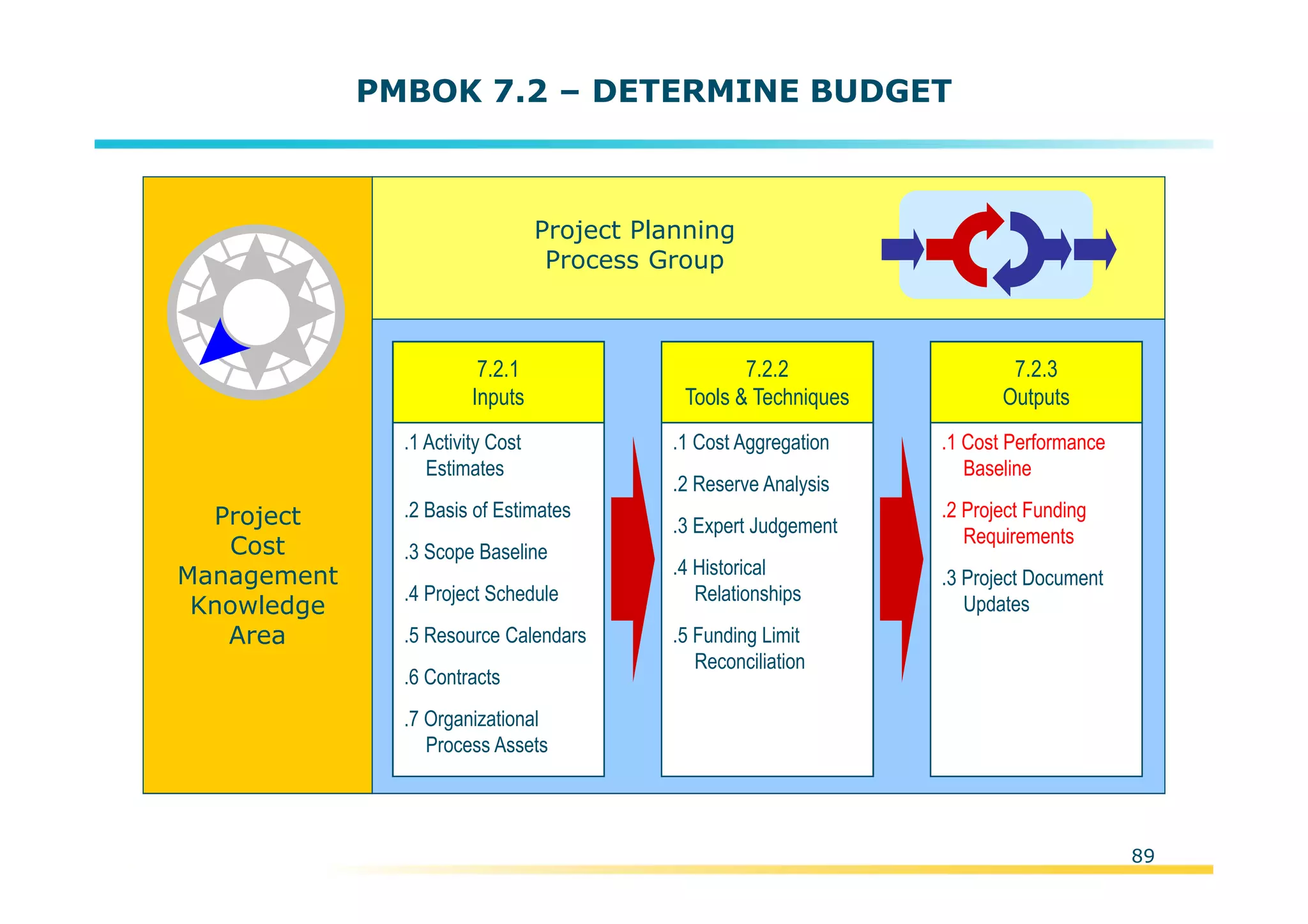 PMBOK 7.2 – DETERMINE BUDGET

Project Cost Management Knowledge Area

Project Planning Process Group

7.2.1
Inputs

.1 Activity Cost Estimates

.2 Basis of Estimates

.3 Scope Baseline

.4 Project Schedule

.5 Resource Calendars

.6 Contracts

.7 Organizational Process Assets

7.2.2
Tools & Techniques

.1 Cost Aggregation

.2 Reserve Analysis

.3 Expert Judgement

.4 Historical Relationships

.5 Funding Limit Reconciliation

7.2.3
Outputs

.1 Cost Performance Baseline

.2 Project Funding Requirements

.3 Project Document Updates

89